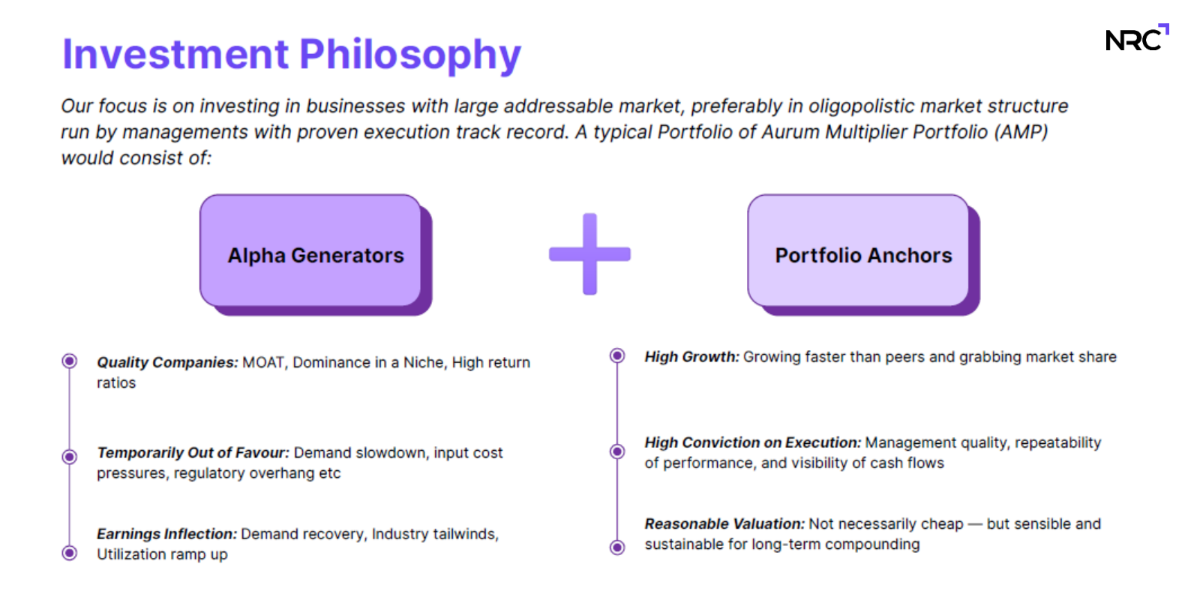 Investment Philosophy

NRC

Our focus is on investing in businesses with large addressable market, preferably in oligopolistic market structure run by managements with proven execution track record. A typical Portfolio of Aurum Multiplier Portfolio (AMP) would consist of:

Alpha Generators

+

Portfolio Anchors

Quality Companies: MOAT, Dominance in a Niche, High return ratios

Temporarily Out of Favour: Demand slowdown, input cost pressures, regulatory overhang etc

Earnings Inflection: Demand recovery, Industry tailwinds, Utilization ramp up

High Growth: Growing faster than peers and grabbing market share

High Conviction on Execution: Management quality, repeatability of performance, and visibility of cash flows

Reasonable Valuation: Not necessarily cheap — but sensible and sustainable for long-term compounding